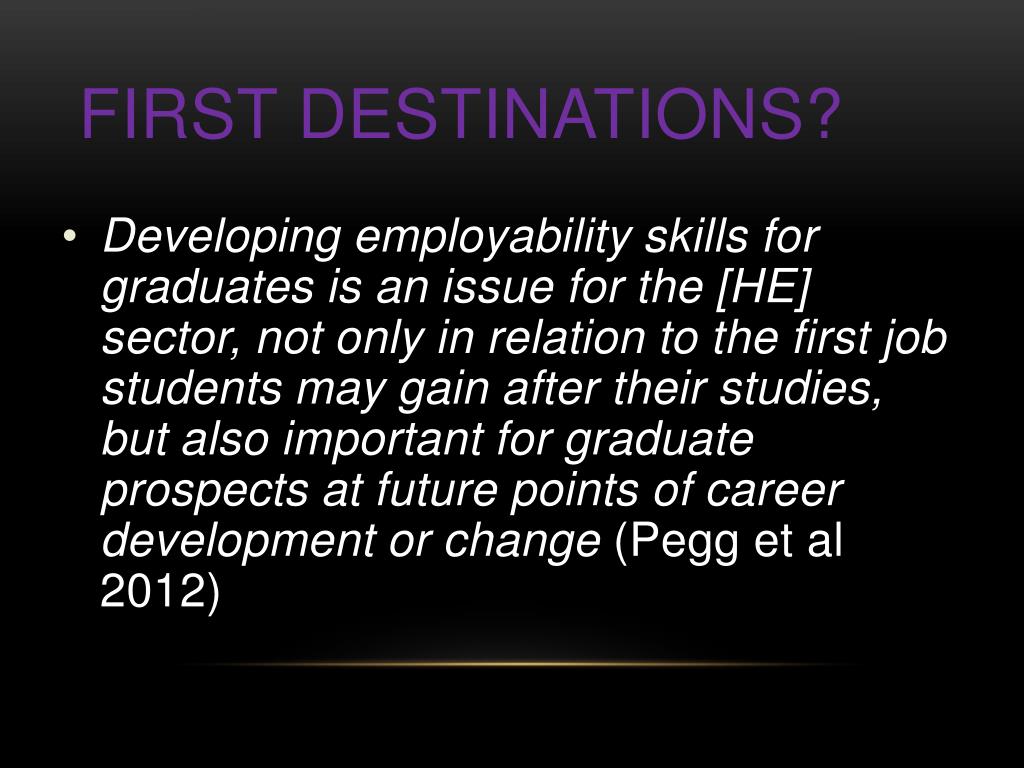 FIRST DESTINATIONS?

• Developing employability skills for graduates is an issue for the [HE] sector, not only in relation to the first job students may gain after their studies, but also important for graduate prospects at future points of career development or change (Pegg et al 2012)